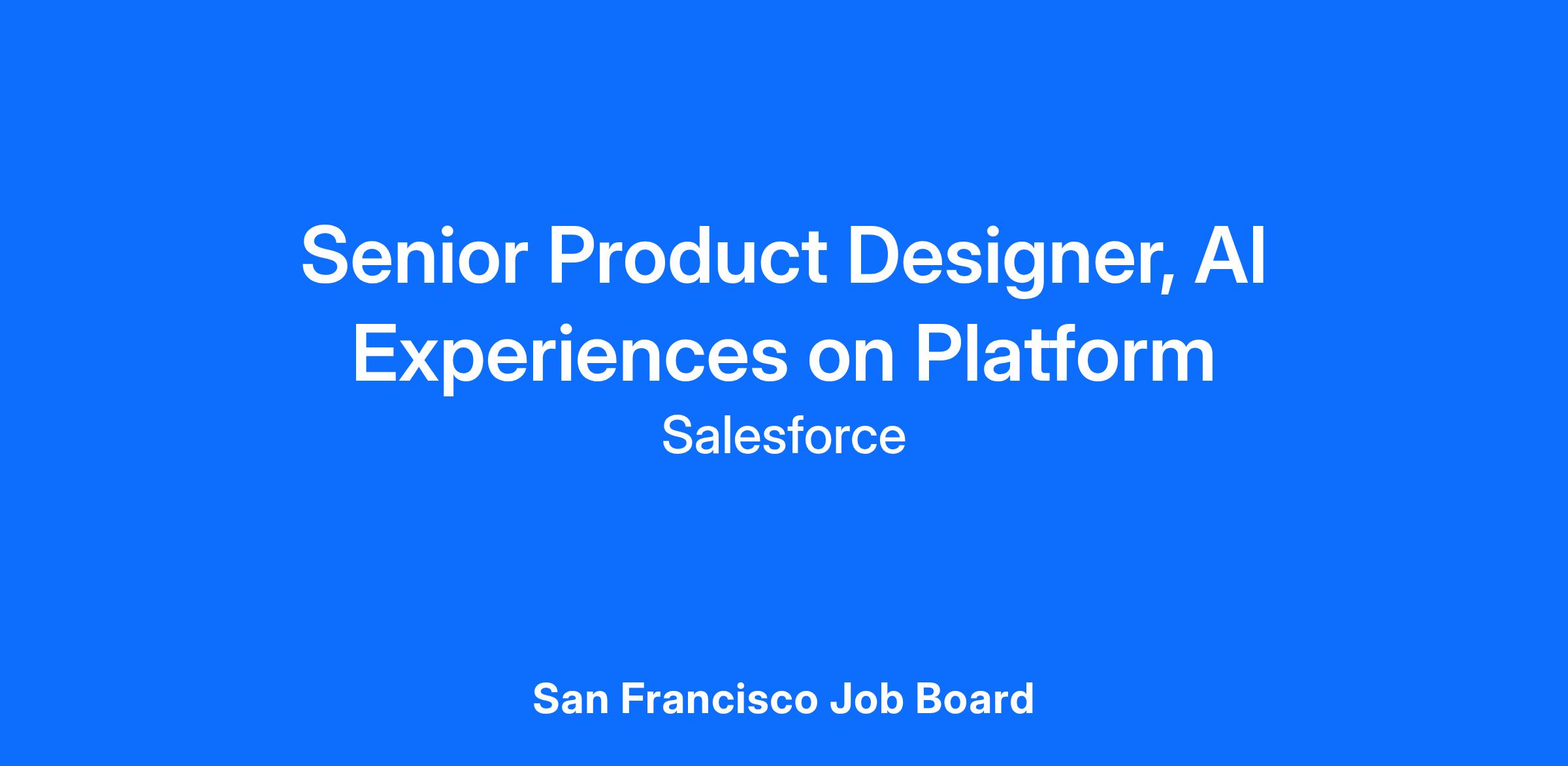 Senior Product Designer, AI Experiences on Platform

Salesforce

San Francisco Job Board